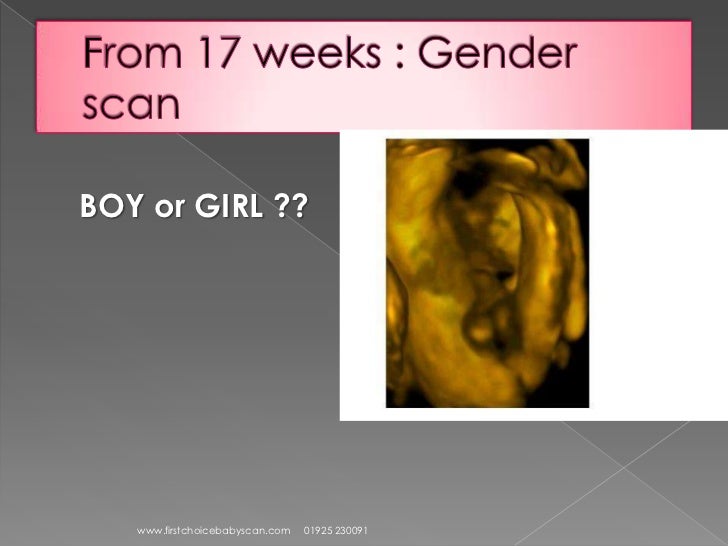 From 17 weeks : Gender scan

BOY or GIRL ??

www.firstchoicebabyscan.com 01925 230091